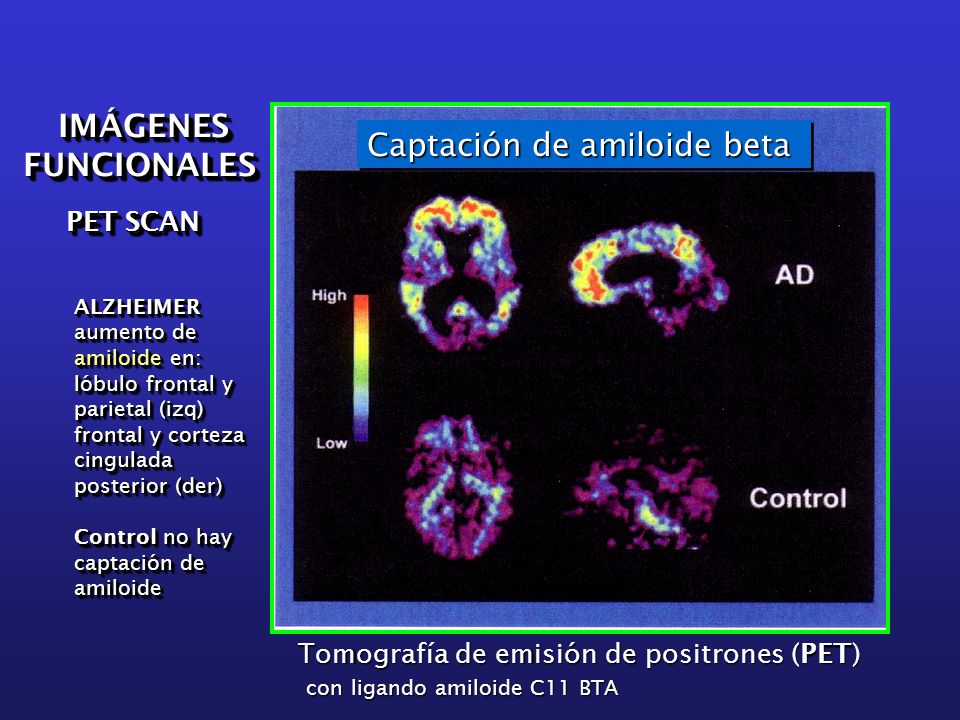 IMÁGENES FUNCIONALES

PET SCAN

ALZHEIMER aumento de amiloide en: lóbulo frontal y parietal (izq) frontal y corteza cingulada posterior (der)

Control no hay captación de amiloide

Captación de amiloide beta

High

Low

AD

Control

Tomografía de emisión de positrones (PET)
con ligando amiloide C11 BTA